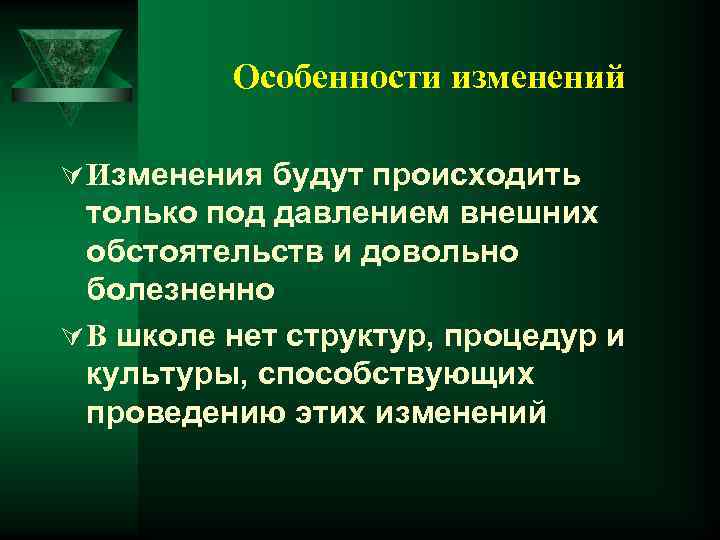 Особенности изменений

Изменения будут происходить только под давлением внешних обстоятельств и довольно болезненно

В школе нет структур, процедур и культуры, способствующих проведению этих изменений